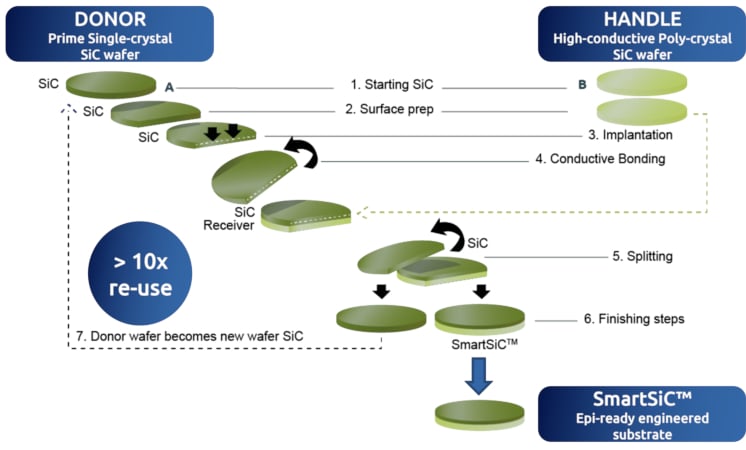 DONOR
Prime Single-crystal SiC wafer

HANDLE
High-conductive Poly-crystal SiC wafer

SiC
A
1. Starting SiC
B
SiC
2. Surface prep
SiC
3. Implantation
4. Conductive Bonding
SiC
Receiver
SiC
5. Splitting
> 10x re-use
6. Finishing steps
7. Donor wafer becomes new wafer SiC
SmartSiC™

SmartSiC™
Epi-ready engineered substrate